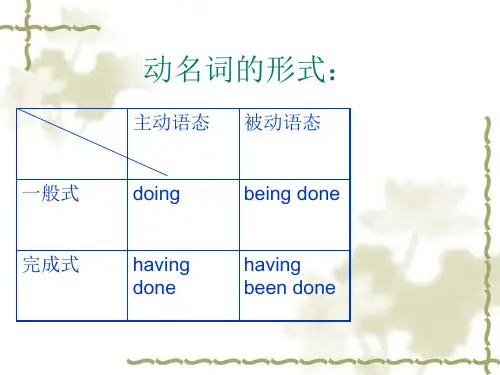 动名词的形式：

| | 主动语态 | 被动语态 |
|---|---|---|
| 一般式 | doing | being done |
| 完成式 | having done | having been done |